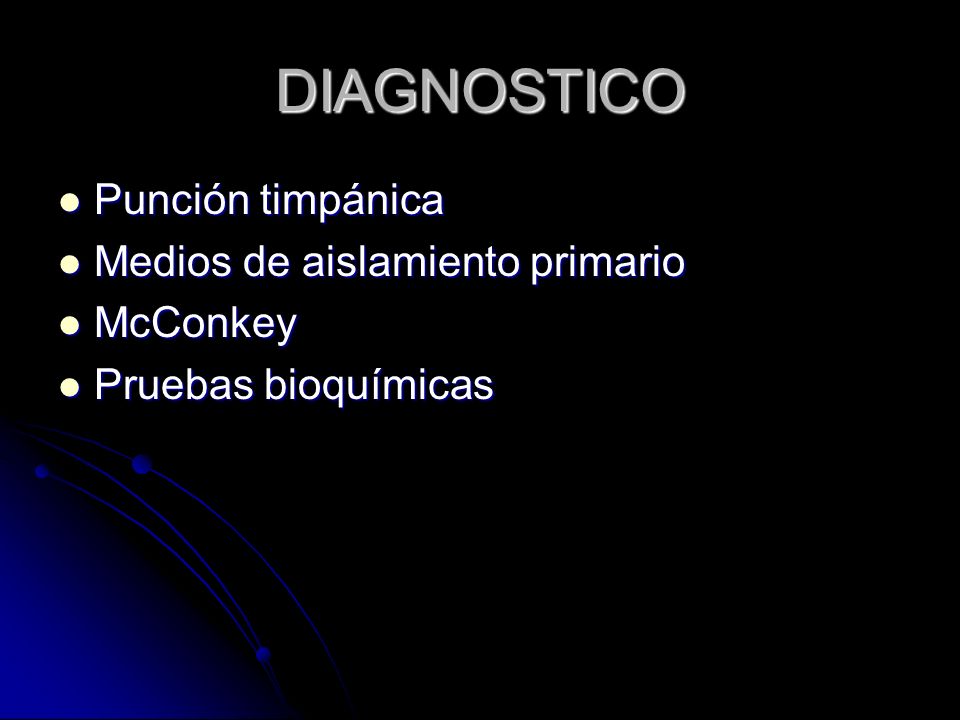 DIAGNOSTICO

- Punción timpánica
- Medios de aislamiento primario
- McConkey
- Pruebas bioquímicas